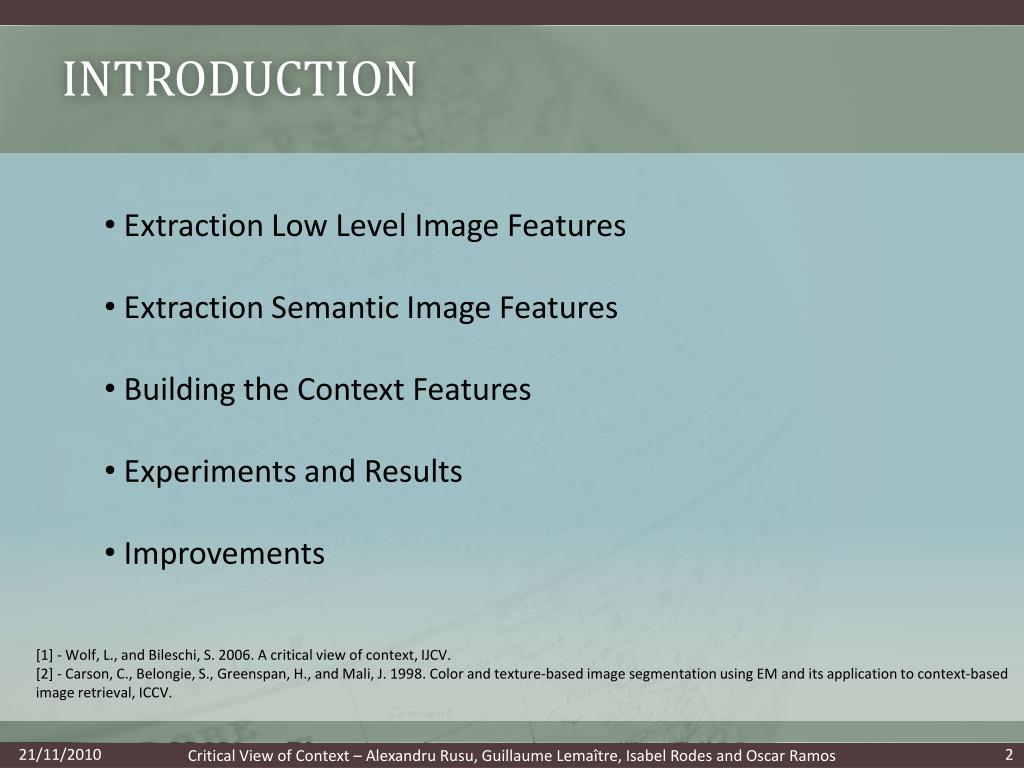 INTRODUCTION

• Extraction Low Level Image Features

• Extraction Semantic Image Features

• Building the Context Features

• Experiments and Results

• Improvements

[1] - Wolf, L., and Bileschi, S. 2006. A critical view of context, IJCV.
[2] - Carson, C., Belongie, S., Greenspan, H., and Mali, J. 1998. Color and texture-based image segmentation using EM and its application to context-based image retrieval, ICCV.

21/11/2010

Critical View of Context – Alexandru Rusu, Guillaume Lemaître, Isabel Rodes and Oscar Ramos

2